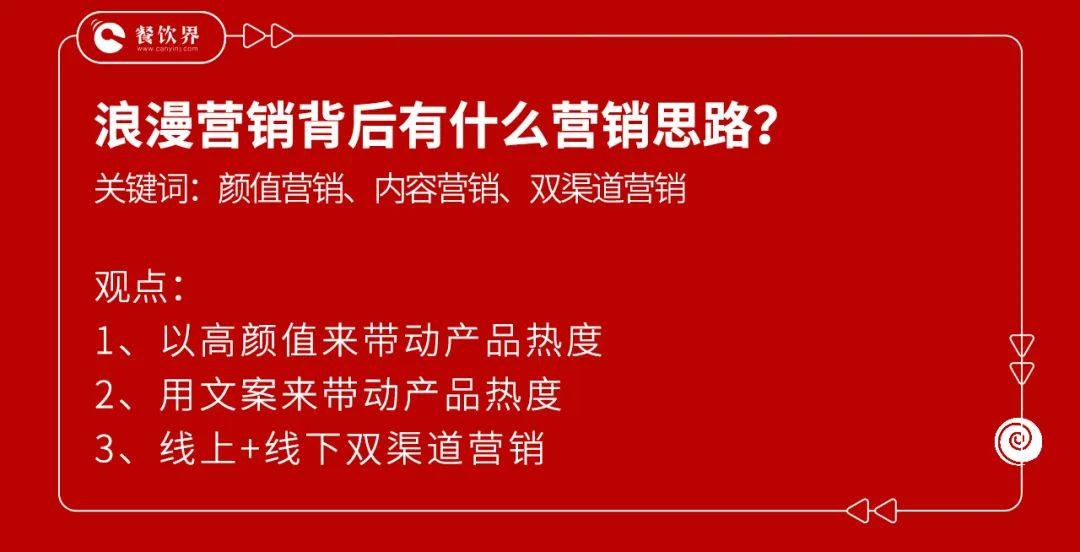 餐饮界
www.canyinj.com

浪漫营销背后有什么营销思路？
关键词：颜值营销、内容营销、双渠道营销

观点：
1、以高颜值来带动产品热度
2、用文案来带动产品热度
3、线上+线下双渠道营销